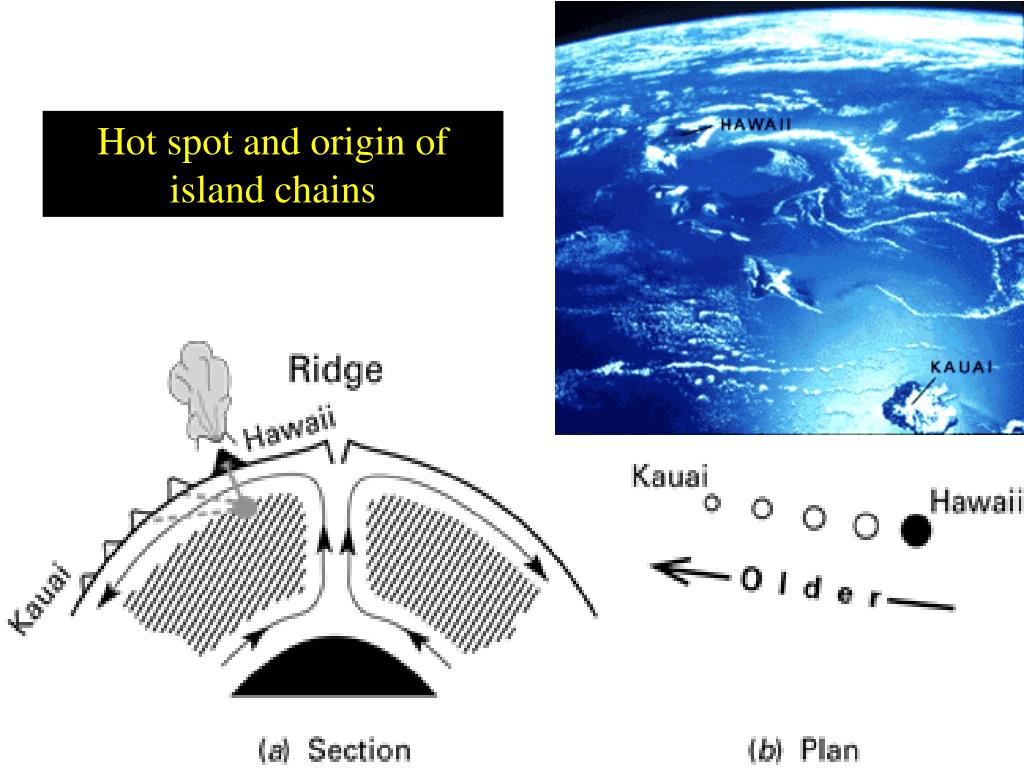 Hot spot and origin of island chains

HAWAII

KAUAI

Ridge

Hawaii

Kauai

(a) Section

Kauai

Hawaii

Older

(b) Plan